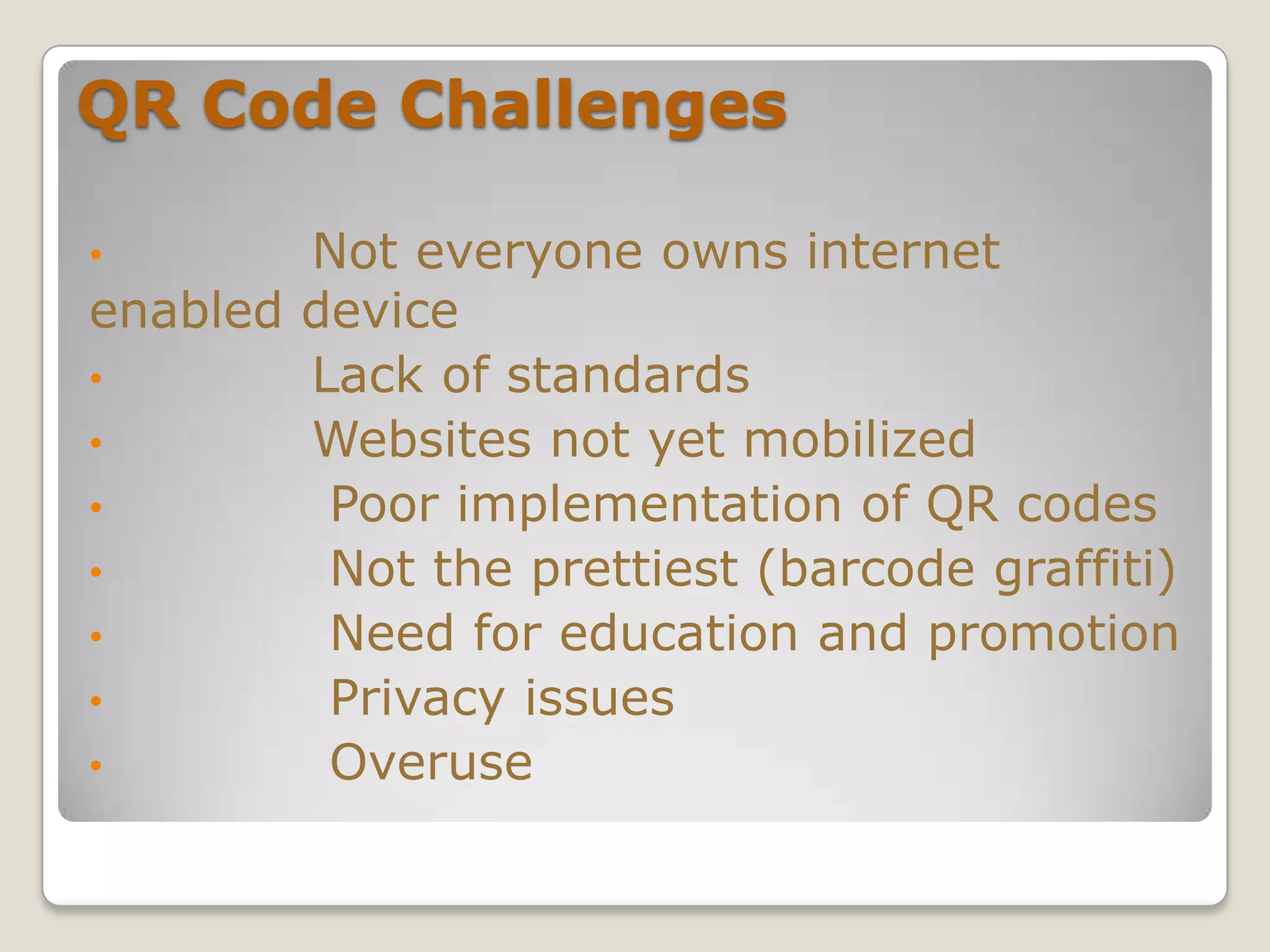 QR Code Challenges

• Not everyone owns internet enabled device
• Lack of standards
• Websites not yet mobilized
• Poor implementation of QR codes
• Not the prettiest (barcode graffiti)
• Need for education and promotion
• Privacy issues
• Overuse